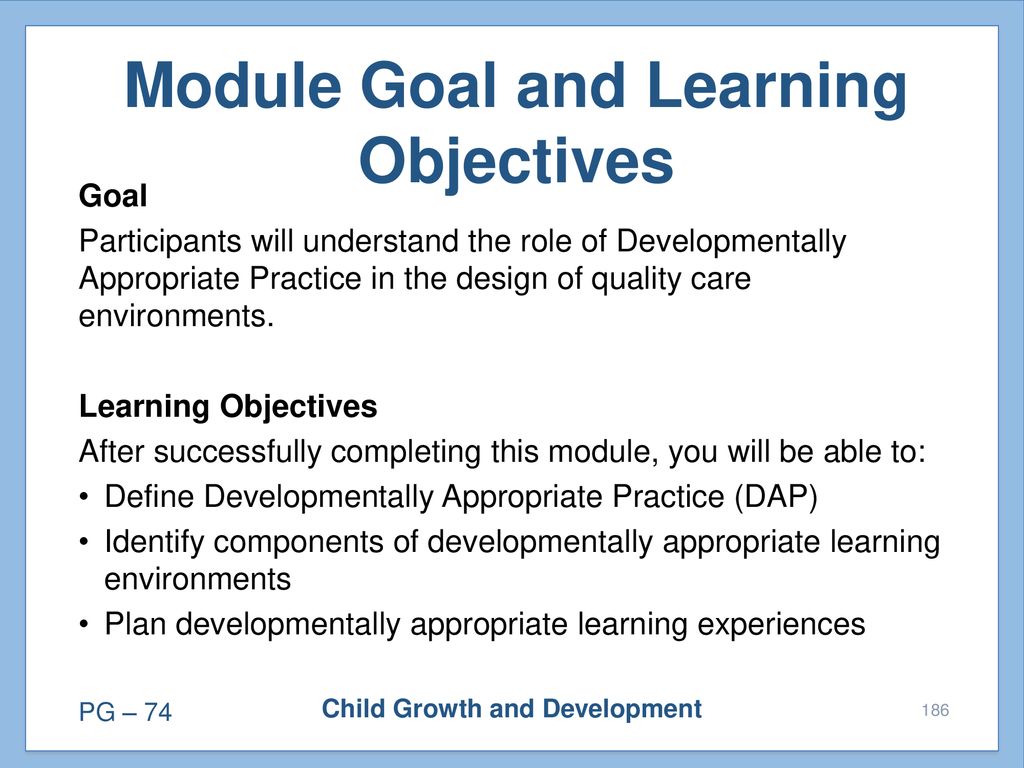 Module Goal and Learning Objectives

Goal

Participants will understand the role of Developmentally Appropriate Practice in the design of quality care environments.

Learning Objectives

After successfully completing this module, you will be able to:

• Define Developmentally Appropriate Practice (DAP)
• Identify components of developmentally appropriate learning environments
• Plan developmentally appropriate learning experiences

PG – 74

Child Growth and Development

186